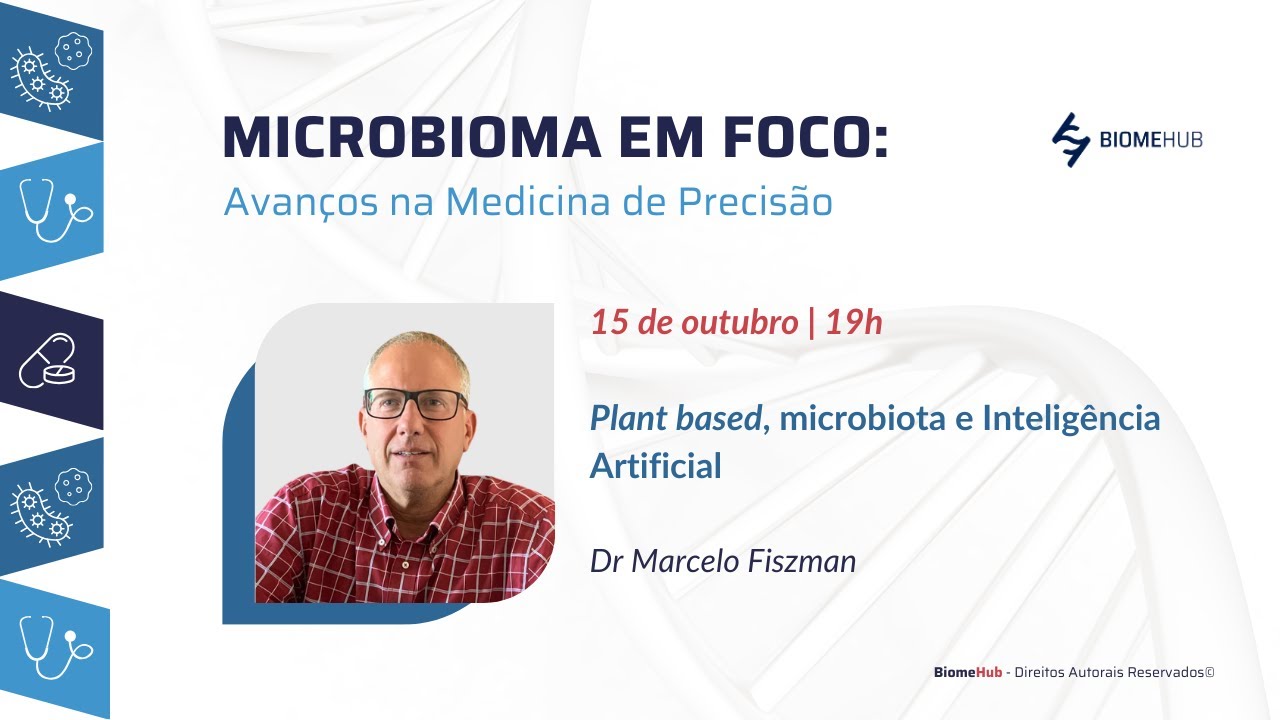 MICROBIOMA EM FOCO:
Avanços na Medicina de Precisão

BIOMEHUB

15 de outubro | 19h

Plant based, microbiota e Inteligência Artificial

Dr Marcelo Fiszman

BiomeHub - Direitos Autorais Reservados©